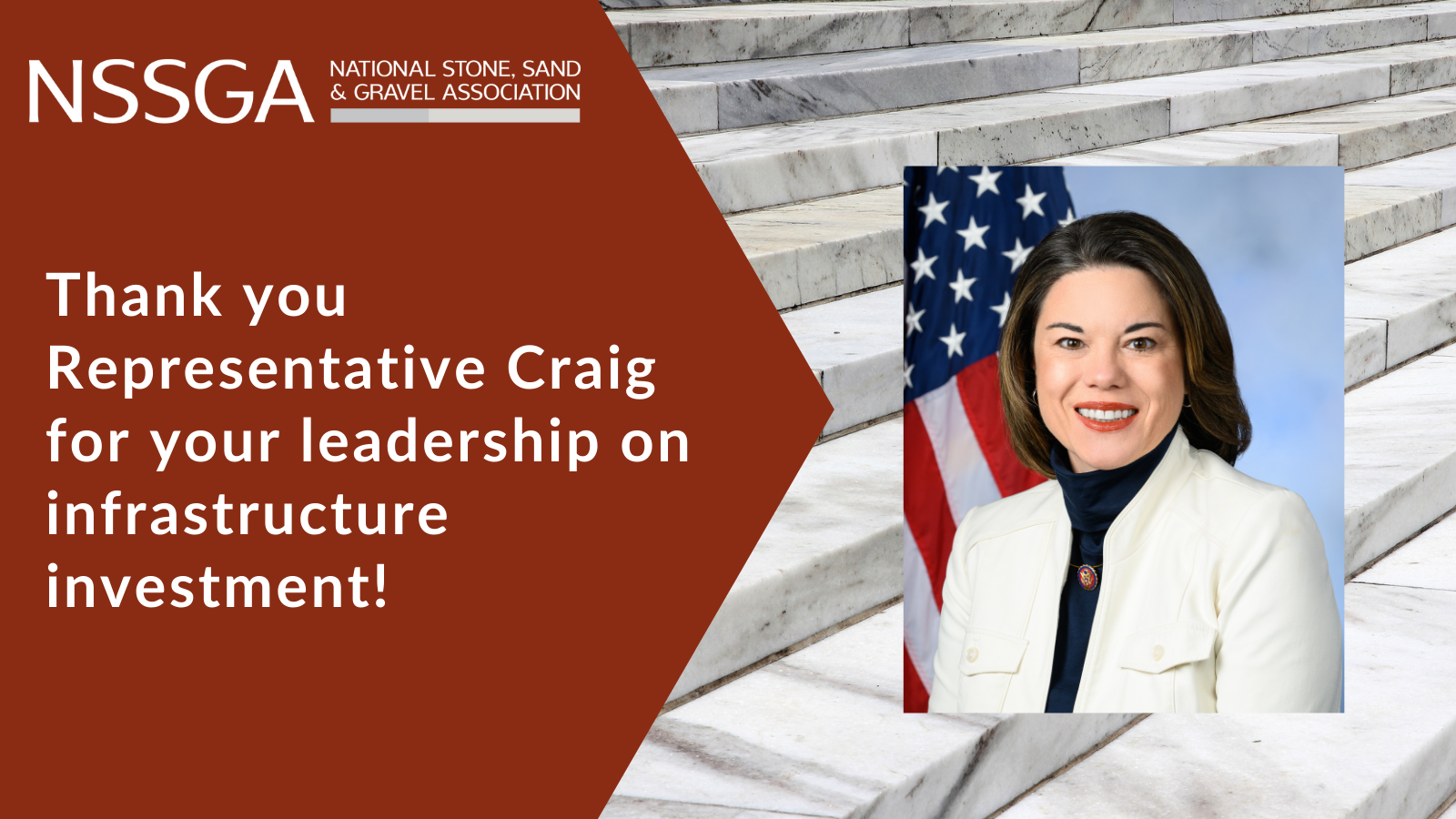 NSSGA NATIONAL STONE, SAND & GRAVEL ASSOCIATION

Thank you Representative Craig for your leadership on infrastructure investment!